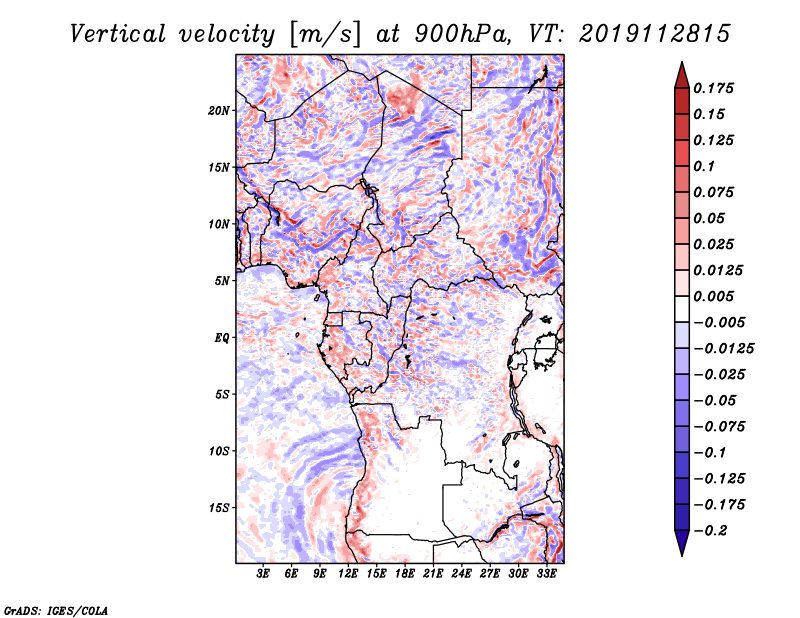 Vertical velocity [m/s] at 900hPa, VT: 2019112815

20N
15N
10N
5N
EQ
5S
10S
15S

3E 6E 9E 12E 15E 18E 21E 24E 27E 30E 33E

0.175
0.15
0.125
0.1
0.075
0.05
0.025
0.0125
0.005
−0.005
−0.0125
−0.025
−0.05
−0.075
−0.1
−0.125
−0.175
−0.2

GrADS: IGES/COLA